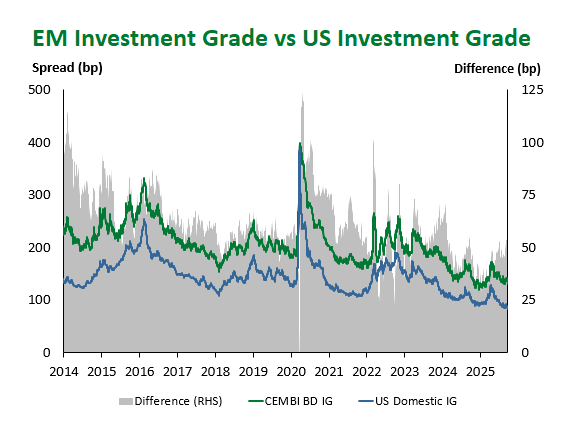 EM Investment Grade vs US Investment Grade

Spread (bp)

Difference (bp)

500
400
300
200
100
0

125
100
75
50
25
0

2014 2015 2016 2017 2018 2019 2020 2021 2022 2023 2024 2025

Difference (RHS)
CEMBI BD IG
US Domestic IG